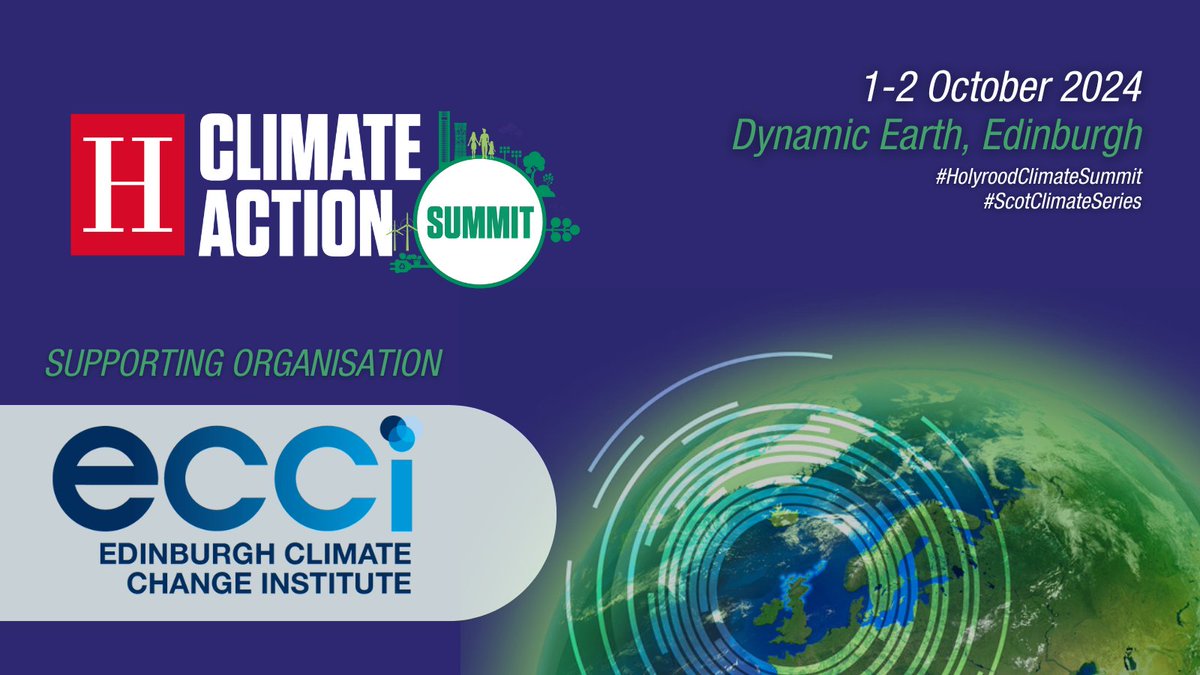 H CLIMATE ACTION SUMMIT

1-2 October 2024
Dynamic Earth, Edinburgh
#HolyroodClimateSummit
#ScotClimateSeries

SUPPORTING ORGANISATION

ecci
EDINBURGH CLIMATE CHANGE INSTITUTE